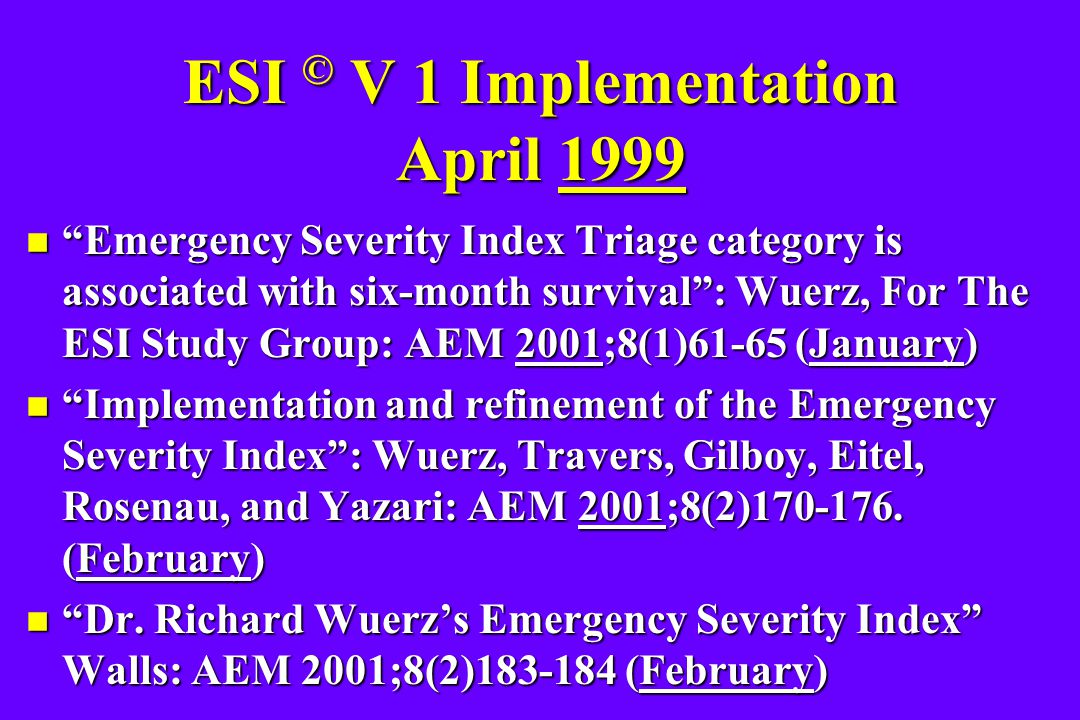 ESI © V 1 Implementation April 1999

- "Emergency Severity Index Triage category is associated with six-month survival": Wuerz, For The ESI Study Group: AEM 2001;8(1)61-65 (January)
- "Implementation and refinement of the Emergency Severity Index": Wuerz, Travers, Gilboy, Eitel, Rosenau, and Yazari: AEM 2001;8(2)170-176. (February)
- "Dr. Richard Wuerz's Emergency Severity Index" Walls: AEM 2001;8(2)183-184 (February)